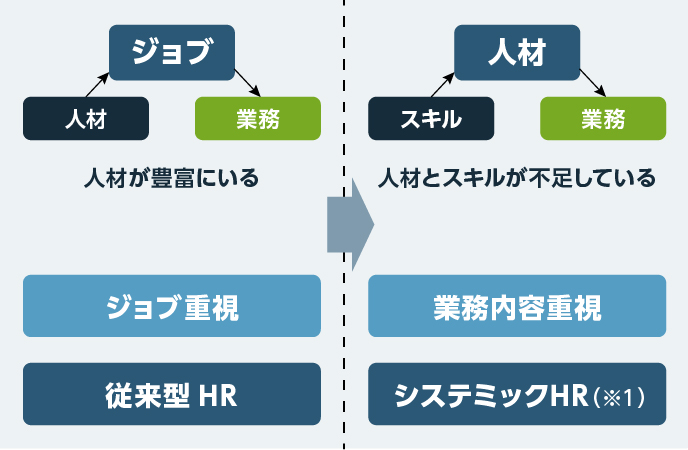 ジョブ

人材

業務

人材が豊富にいる

ジョブ重視

従来型 HR

人材

スキル

業務

人材とスキルが不足している

業務内容重視

システミックHR（※1）